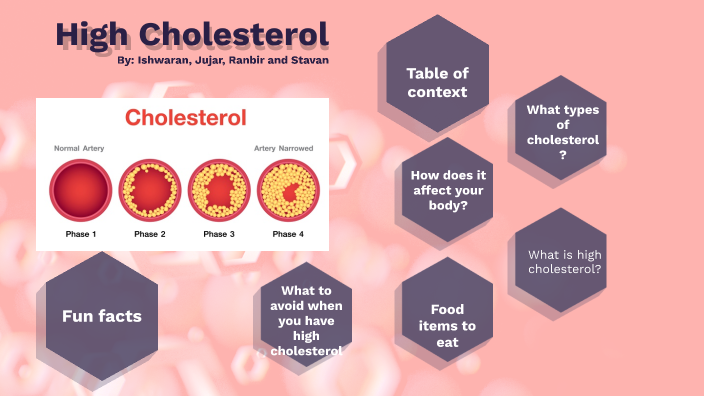 High Cholesterol
By: Ishwaran, Jujar, Ranbir and Stavan

Cholesterol

Normal Artery

Artery Narrowed

Phase 1

Phase 2

Phase 3

Phase 4

Table of context

What types of cholesterol ?

How does it affect your body?

What is high cholesterol?

Fun facts

What to avoid when you have high cholesterol

Food items to eat